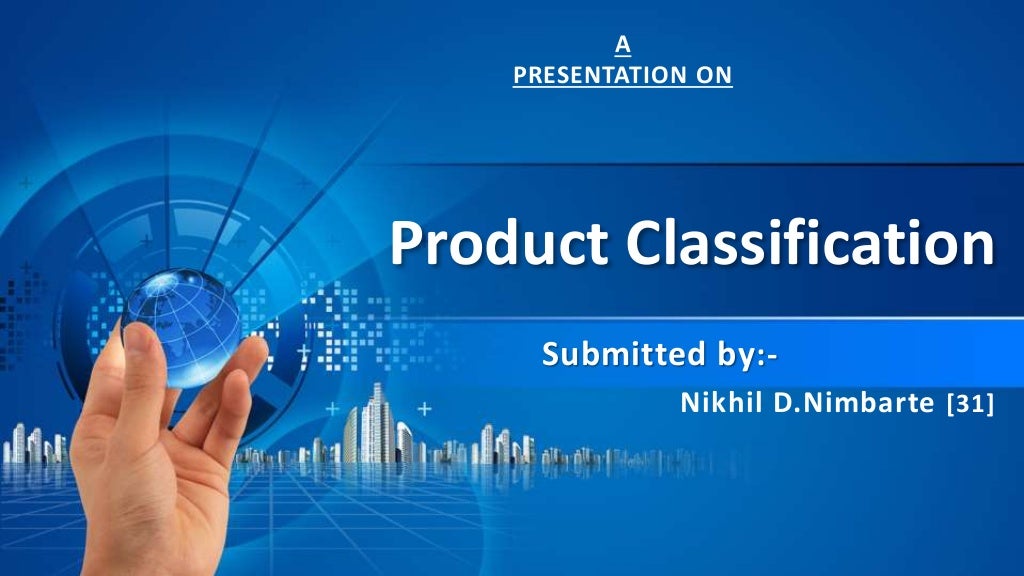 A
PRESENTATION ON

Product Classification

Submitted by:-

Nikhil D.Nimbarte [31]